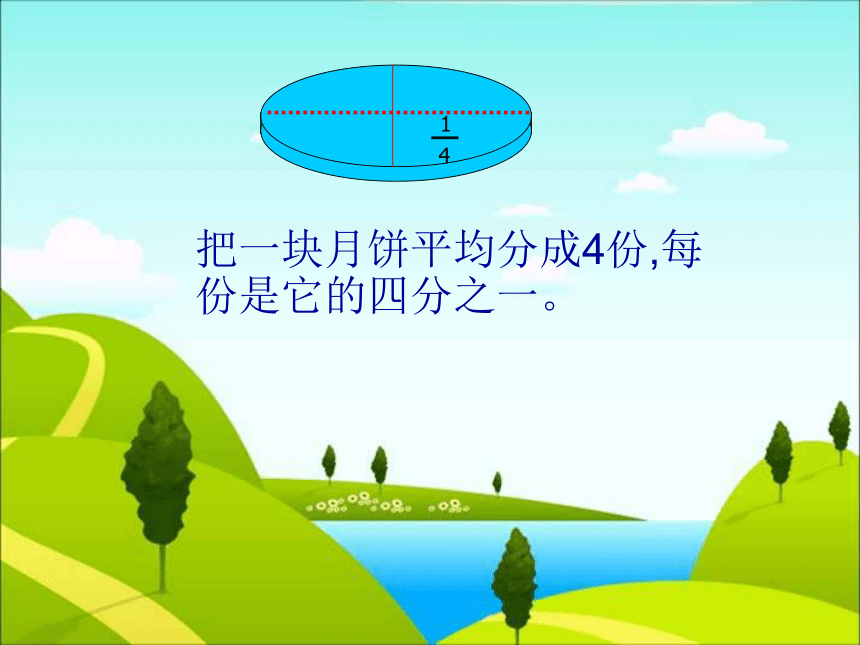 $\frac{1}{4}$

把一块月饼平均分成4份,每份是它的四分之一。